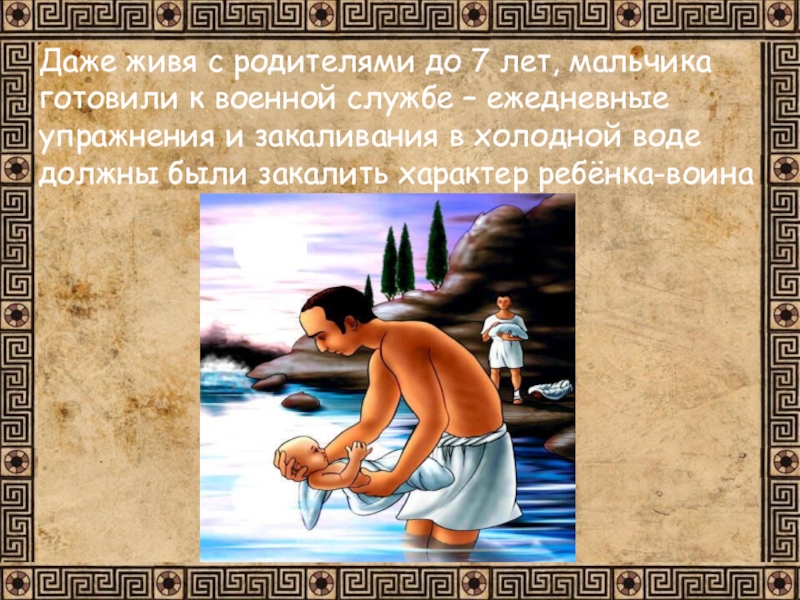 Даже живя с родителями до 7 лет, мальчика готовили к военной службе – ежедневные упражнения и закаливания в холодной воде должны были закалить характер ребёнка-воина